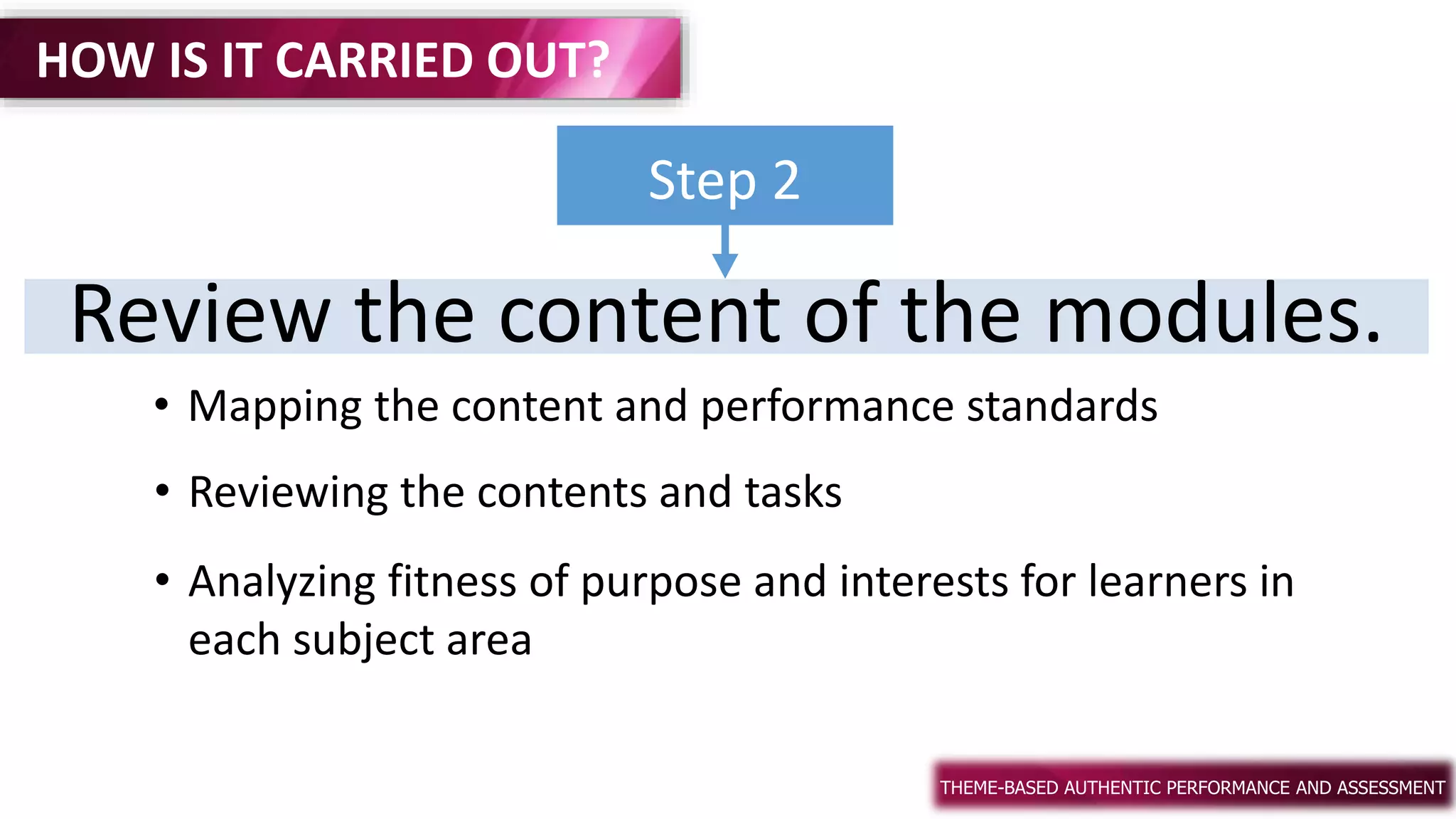 HOW IS IT CARRIED OUT?

Step 2

Review the content of the modules.

• Mapping the content and performance standards

• Reviewing the contents and tasks

• Analyzing fitness of purpose and interests for learners in each subject area

THEME-BASED AUTHENTIC PERFORMANCE AND ASSESSMENT